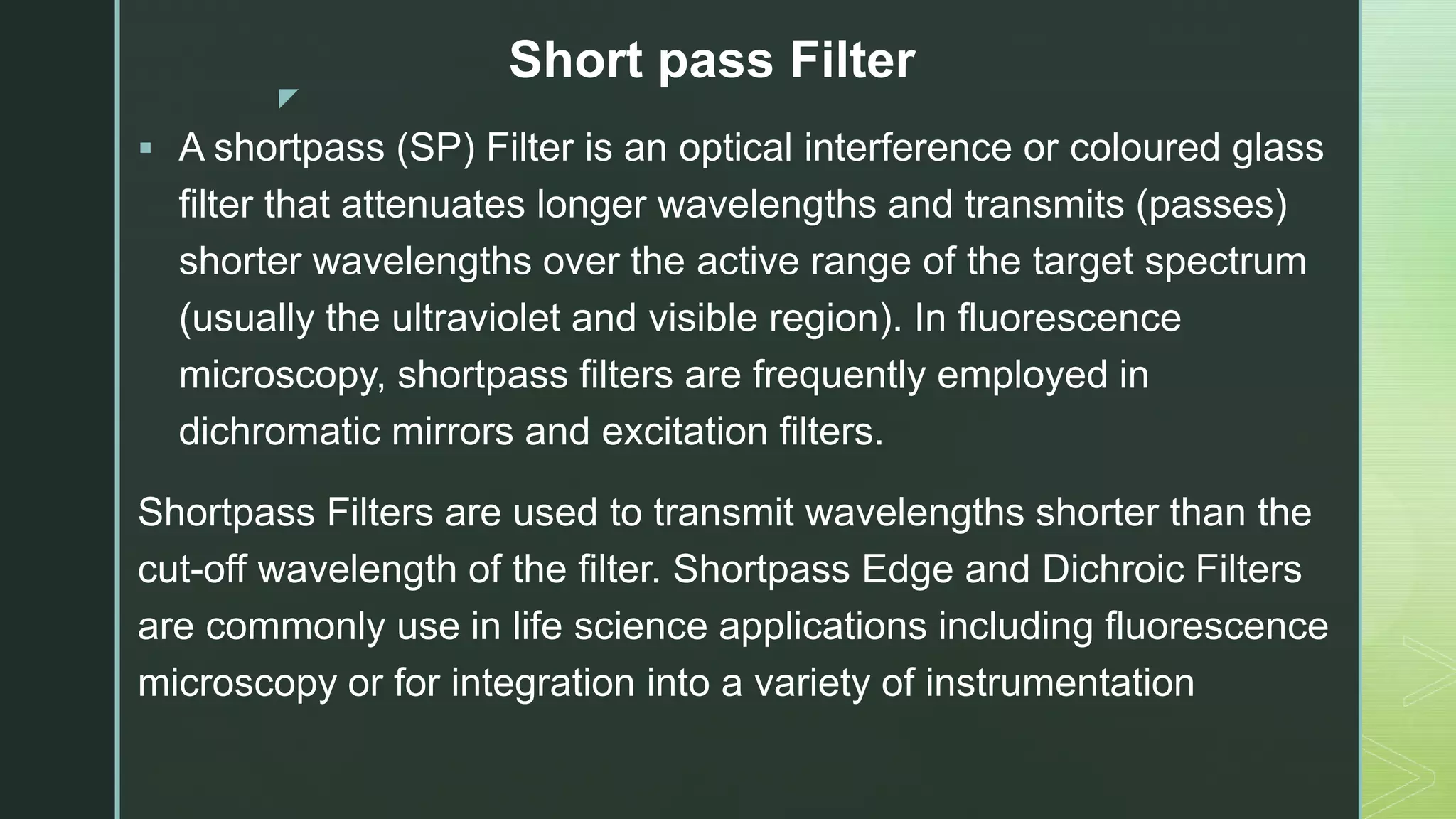 Short pass Filter

▪ A shortpass (SP) Filter is an optical interference or coloured glass filter that attenuates longer wavelengths and transmits (passes) shorter wavelengths over the active range of the target spectrum (usually the ultraviolet and visible region). In fluorescence microscopy, shortpass filters are frequently employed in dichromatic mirrors and excitation filters.

Shortpass Filters are used to transmit wavelengths shorter than the cut-off wavelength of the filter. Shortpass Edge and Dichroic Filters are commonly use in life science applications including fluorescence microscopy or for integration into a variety of instrumentation